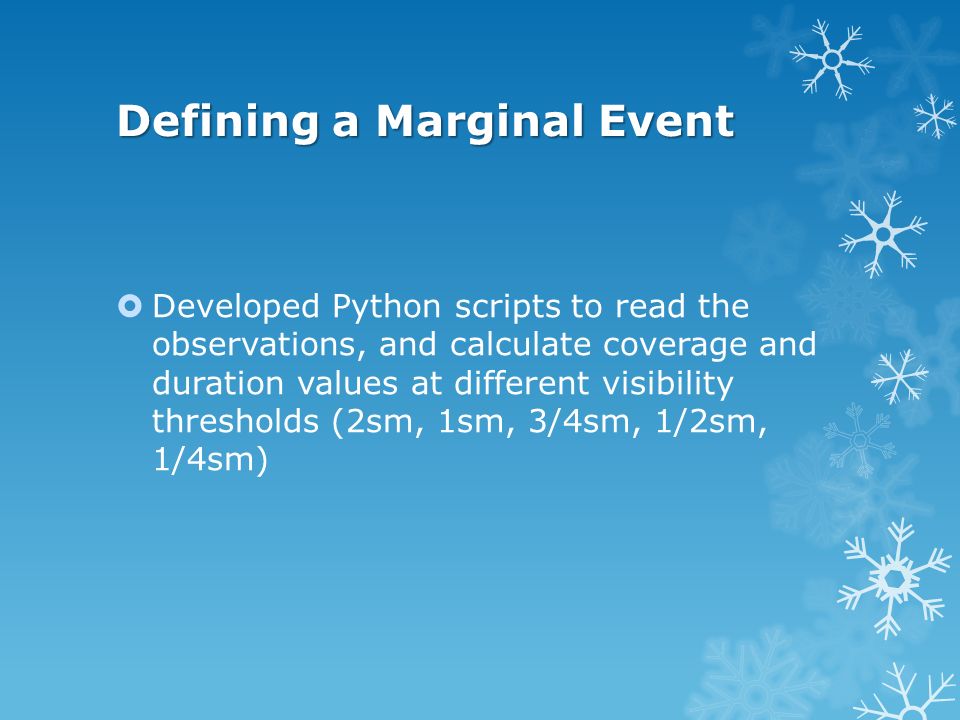 Defining a Marginal Event

Developed Python scripts to read the observations, and calculate coverage and duration values at different visibility thresholds (2sm, 1sm, 3/4sm, 1/2sm, 1/4sm)